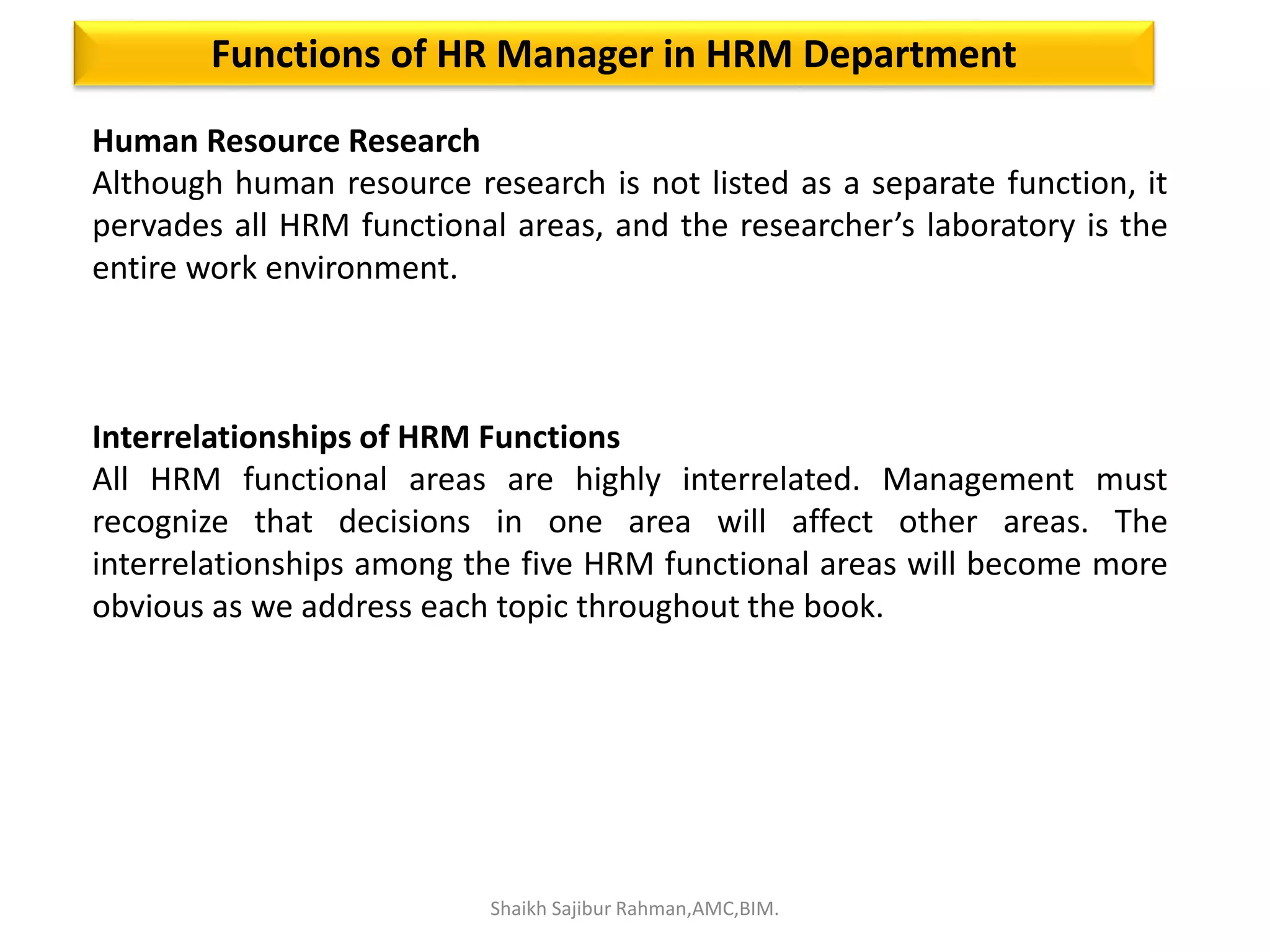 Functions of HR Manager in HRM Department

Human Resource Research
Although human resource research is not listed as a separate function, it pervades all HRM functional areas, and the researcher’s laboratory is the entire work environment.

Interrelationships of HRM Functions
All HRM functional areas are highly interrelated. Management must recognize that decisions in one area will affect other areas. The interrelationships among the five HRM functional areas will become more obvious as we address each topic throughout the book.

Shaikh Sajibur Rahman,AMC,BIM.